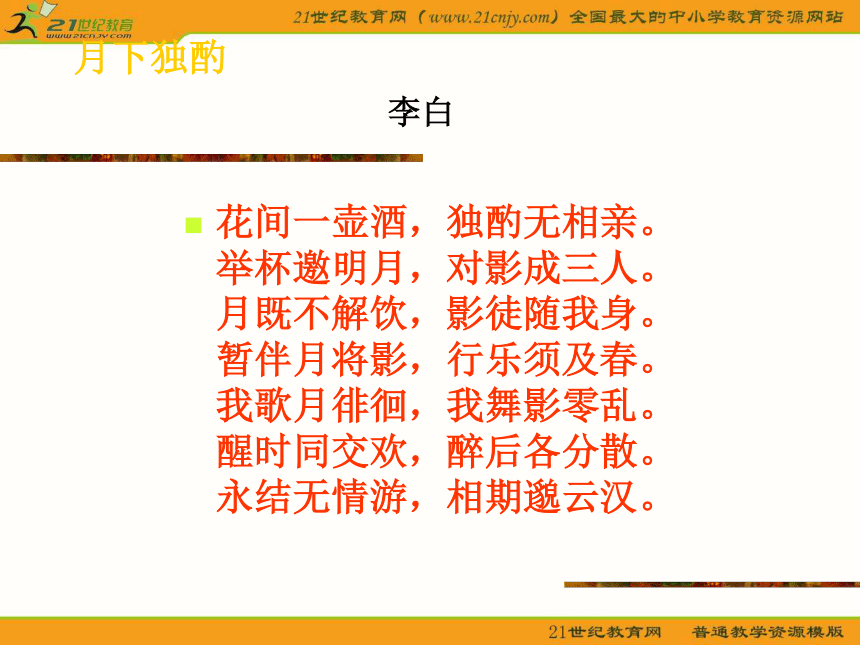 21世纪教育
www.21cnjy.com

21世纪教育网（www.21cnjy.com）全国最大的中小学教育资源网站

月下独酌

李白

花间一壶酒，独酌无相亲。
举杯邀明月，对影成三人。
月既不解饮，影徒随我身。
暂伴月将影，行乐须及春。
我歌月徘徊，我舞影零乱。
醒时同交欢，醉后各分散。
永结无情游，相期邈云汉。

21世纪教育网　普通教学资源模版